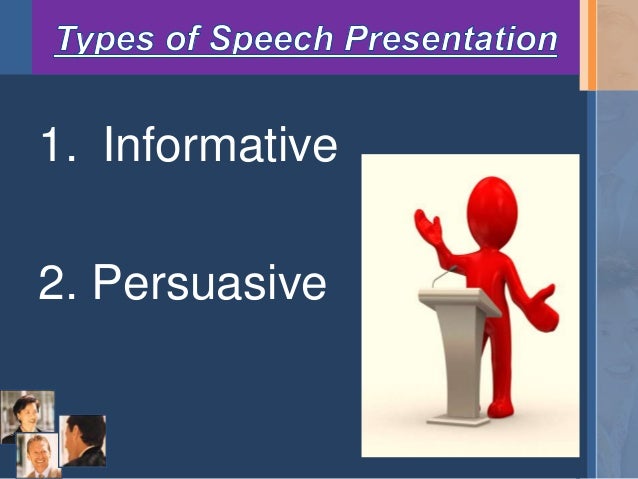 Types of Speech Presentation

1. Informative

2. Persuasive